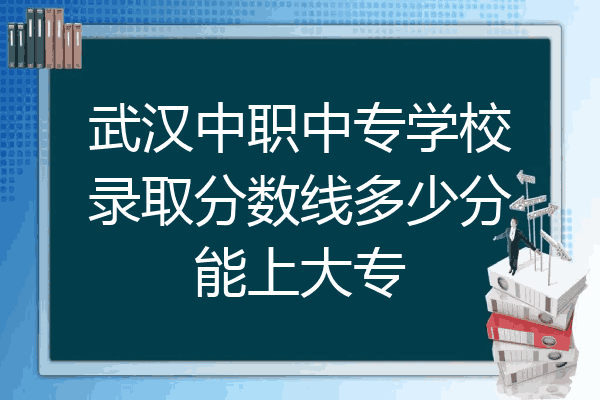 武汉中职中专学校录取分数线多少分能上大专